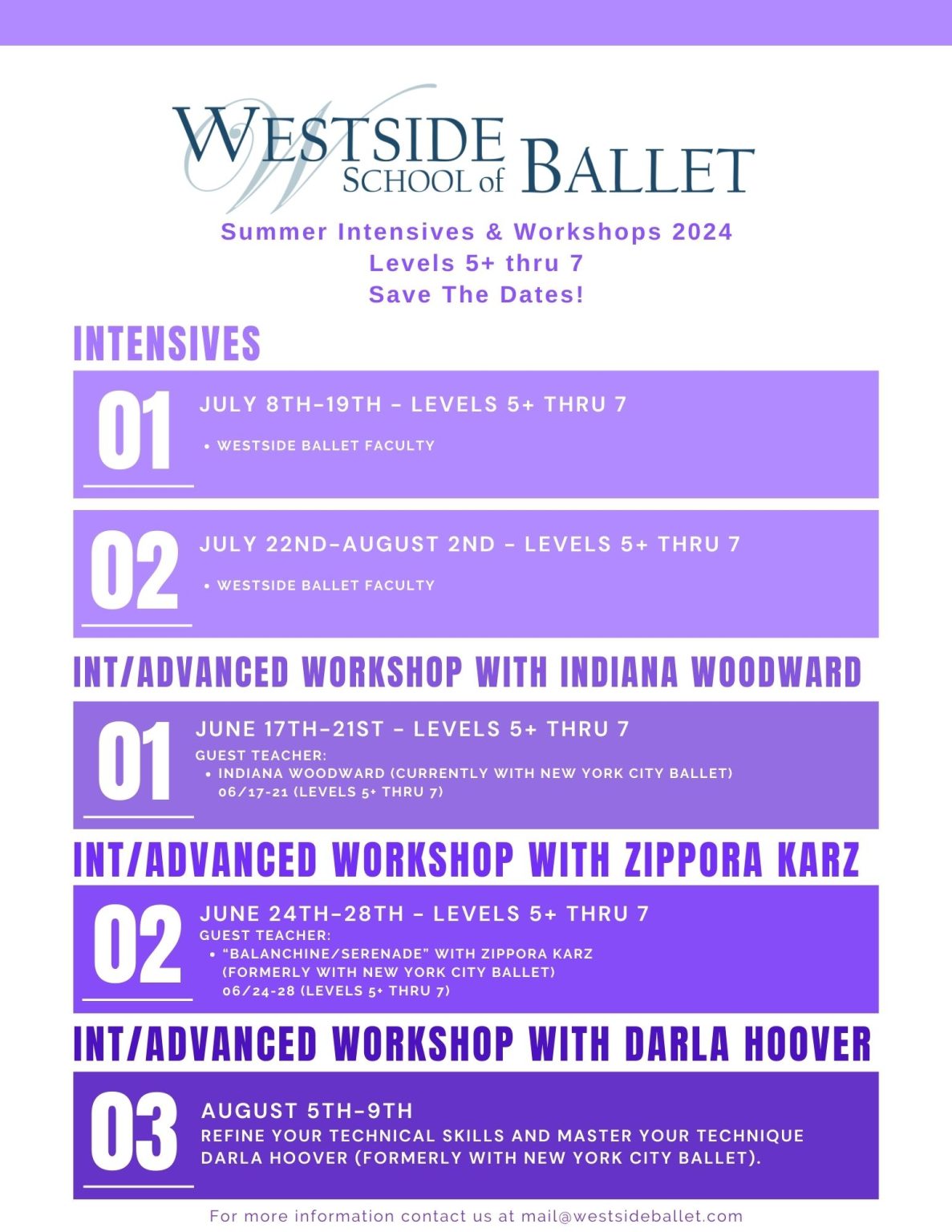 WESTSIDE SCHOOL of BALLET

Summer Intensives & Workshops 2024
Levels 5+ thru 7
Save The Dates!

INTENSIVES

01
JULY 8TH-19TH - LEVELS 5+ THRU 7
• WESTSIDE BALLET FACULTY

02
JULY 22ND-AUGUST 2ND - LEVELS 5+ THRU 7
• WESTSIDE BALLET FACULTY

INT/ADVANCED WORKSHOP WITH INDIANA WOODWARD

01
JUNE 17TH-21ST - LEVELS 5+ THRU 7
GUEST TEACHER:
• INDIANA WOODWARD (CURRENTLY WITH NEW YORK CITY BALLET) 06/17-21 (LEVELS 5+ THRU 7)

INT/ADVANCED WORKSHOP WITH ZIPPORA KARZ

02
JUNE 24TH-28TH - LEVELS 5+ THRU 7
GUEST TEACHER:
• "BALANCHINE/SERENADE" WITH ZIPPORA KARZ (FORMERLY WITH NEW YORK CITY BALLET) 06/24-28 (LEVELS 5+ THRU 7)

INT/ADVANCED WORKSHOP WITH DARLA HOOVER

03
AUGUST 5TH-9TH
REFINE YOUR TECHNICAL SKILLS AND MASTER YOUR TECHNIQUE
DARLA HOOVER (FORMERLY WITH NEW YORK CITY BALLET).

For more information contact us at mail@westsideballet.com